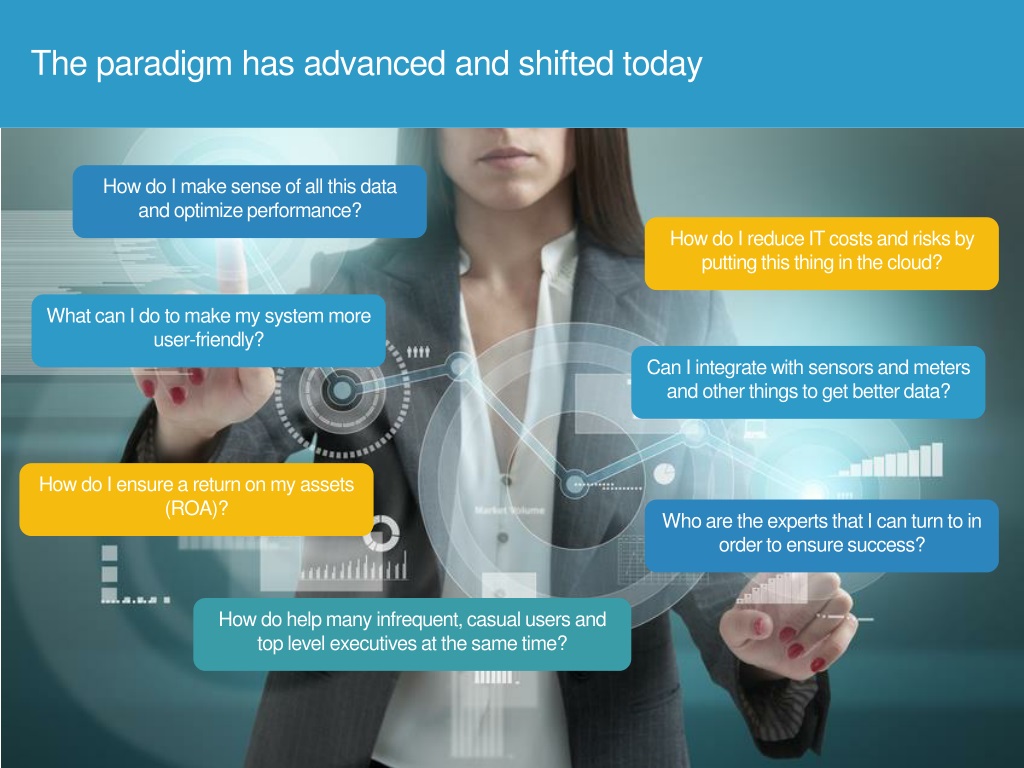 The paradigm has advanced and shifted today

How do I make sense of all this data and optimize performance?

How do I reduce IT costs and risks by putting this thing in the cloud?

What can I do to make my system more user-friendly?

Can I integrate with sensors and meters and other things to get better data?

How do I ensure a return on my assets (ROA)?

Market Volume

Who are the experts that I can turn to in order to ensure success?

How do help many infrequent, casual users and top level executives at the same time?